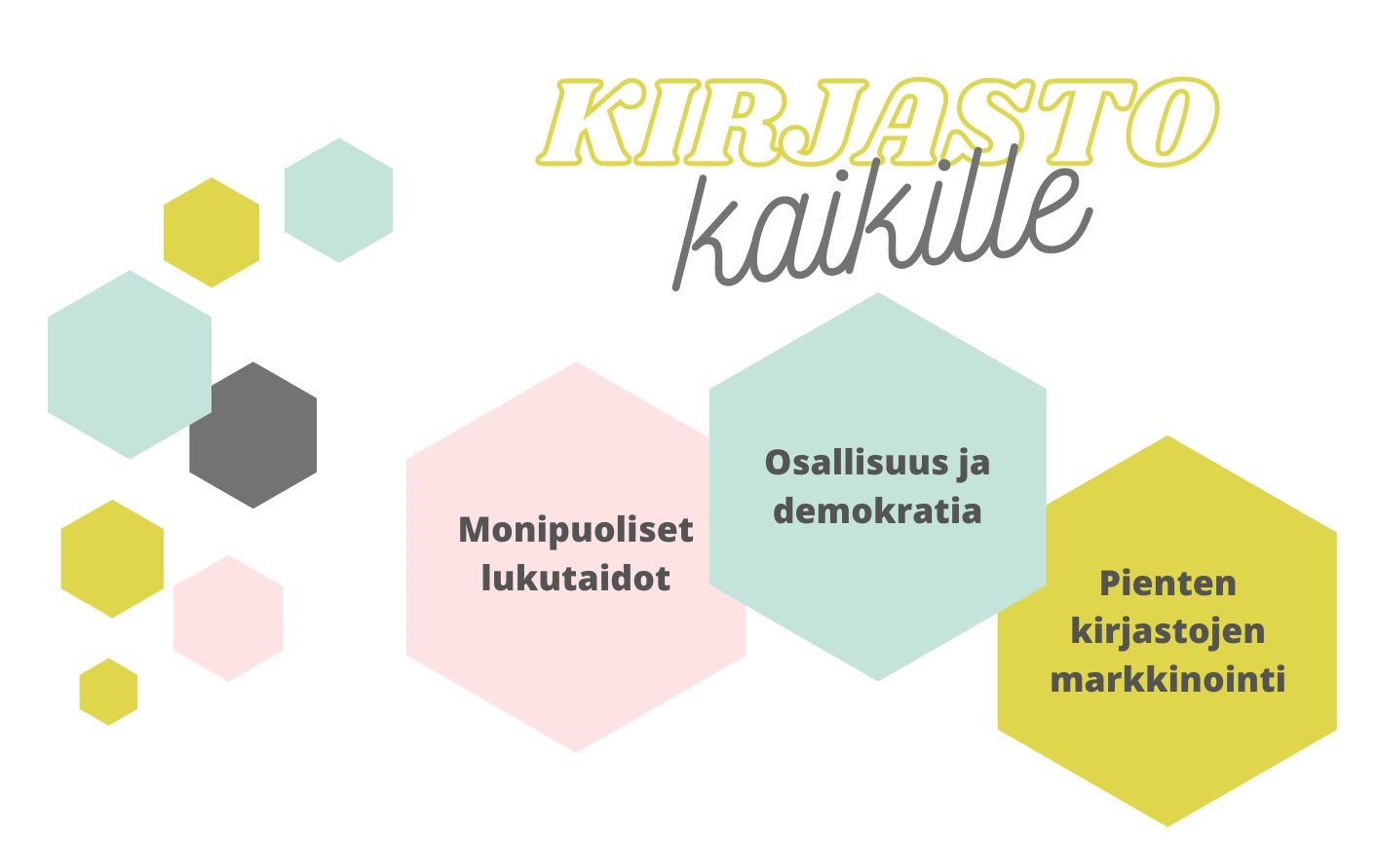 KIRJASTO
kaikille

Monipuoliset lukutaidot

Osallisuus ja demokratia

Pienten kirjastojen markkinointi